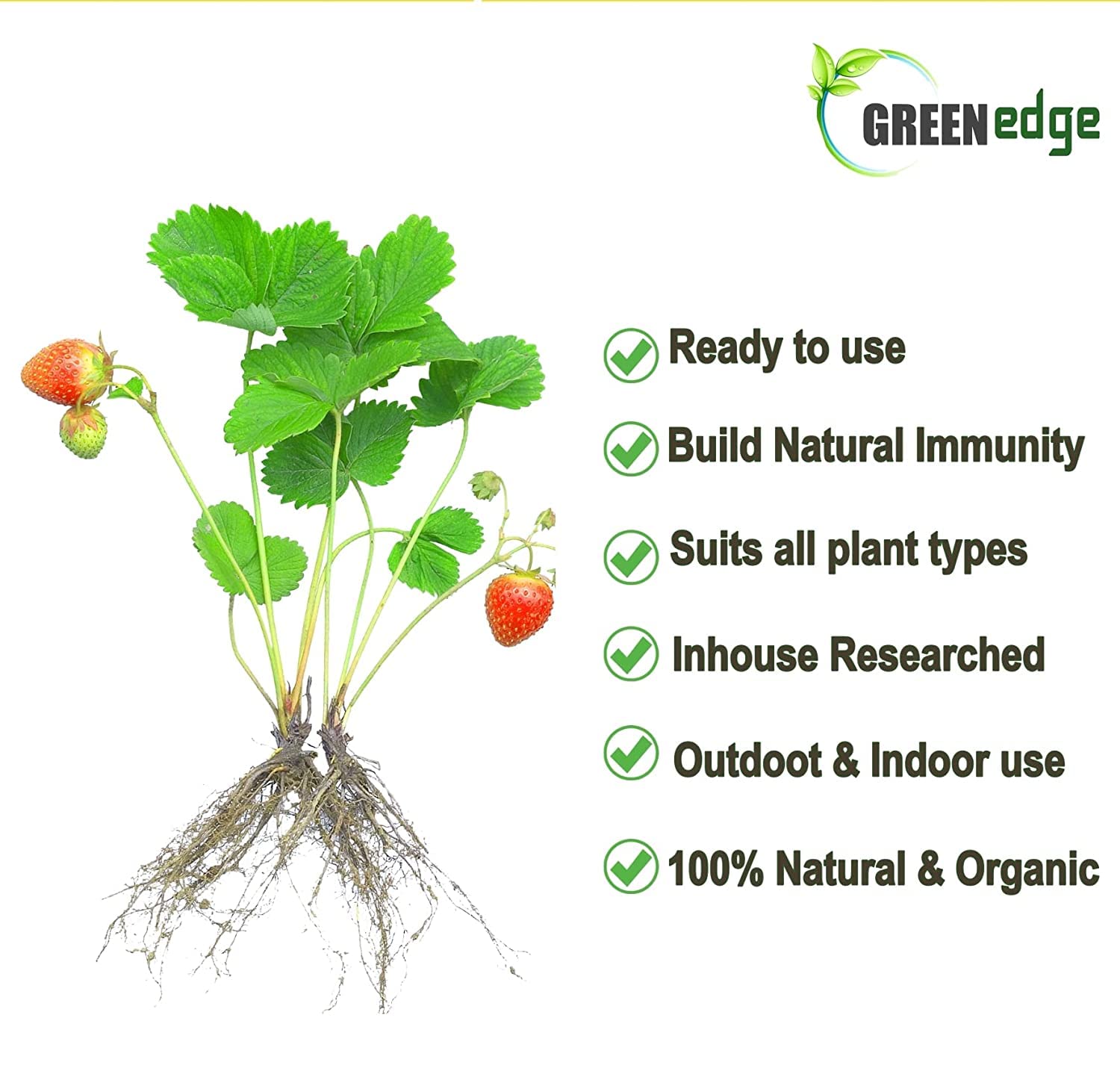 GREENedge

Ready to use

Build Natural Immunity

Suits all plant types

Inhouse Researched

Outdoot & Indoor use

100% Natural & Organic